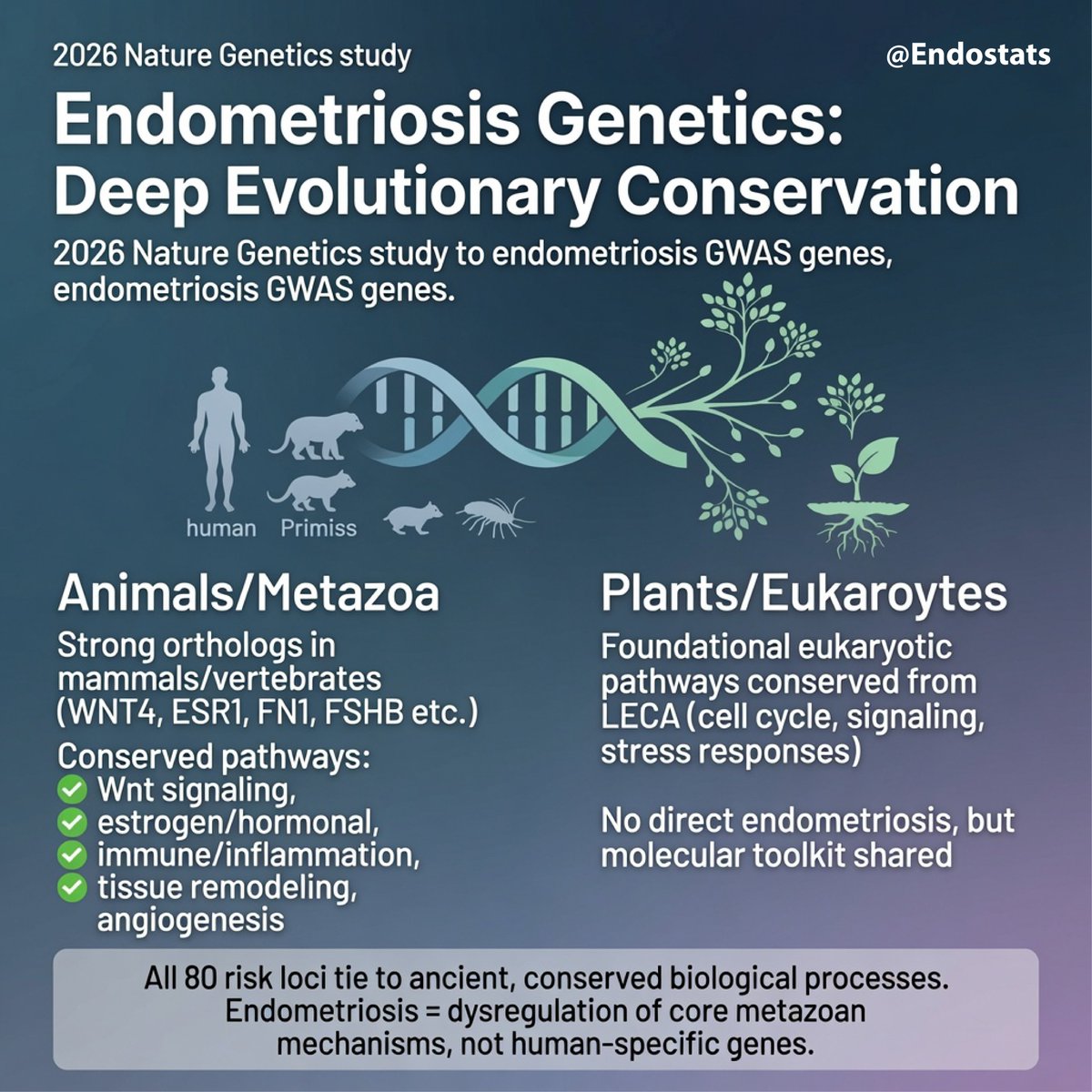 2026 Nature Genetics study

@Endostats

Endometriosis Genetics: Deep Evolutionary Conservation

2026 Nature Genetics study to endometriosis GWAS genes, endometriosis GWAS genes.

human Primiss

Animals/Metazoa

Strong orthologs in mammals/vertebrates (WNT4, ESR1, FN1, FSHB etc.)

Conserved pathways:
Wnt signaling,
estrogen/hormonal,
immune/inflammation,
tissue remodeling, angiogenesis

Plants/Eukaroytes

Foundational eukaryotic pathways conserved from LECA (cell cycle, signaling, stress responses)

No direct endometriosis, but molecular toolkit shared

All 80 risk loci tie to ancient, conserved biological processes. Endometriosis = dysregulation of core metazoan mechanisms, not human-specific genes.